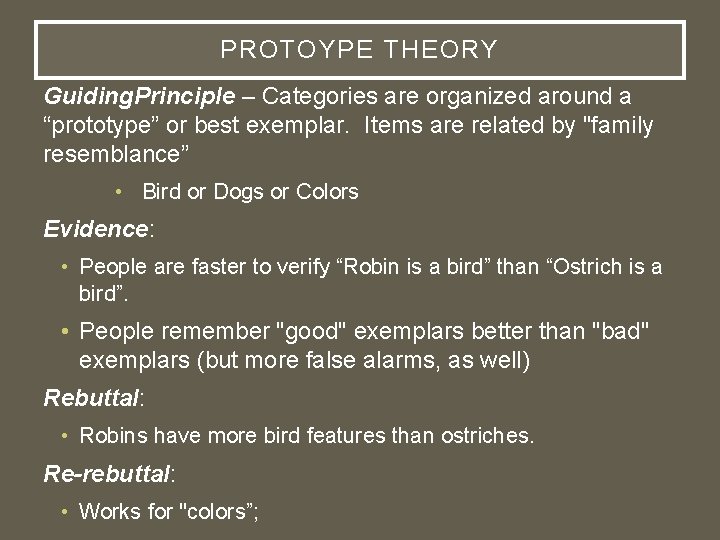 PROTOYPE THEORY

GuidingPrinciple – Categories are organized around a “prototype” or best exemplar.  Items are related by "family resemblance”

• Bird or Dogs or Colors

Evidence:

• People are faster to verify “Robin is a bird” than “Ostrich is a bird”.

• People remember "good" exemplars better than "bad" exemplars (but more false alarms, as well)

Rebuttal:

• Robins have more bird features than ostriches.

Re-rebuttal:

• Works for "colors”;